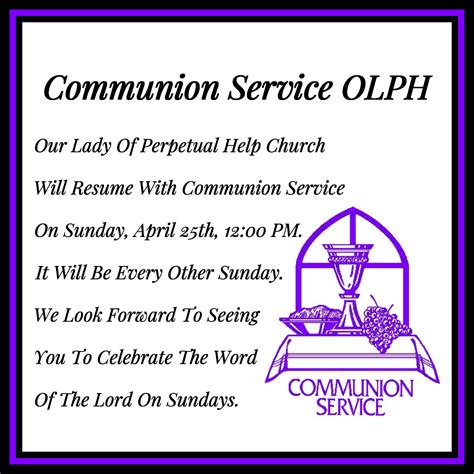 Communion Service OLPH

Our Lady Of Perpetual Help Church Will Resume With Communion Service On Sunday, April 25th, 12:00 PM. It Will Be Every Other Sunday. We Look Forward To Seeing You To Celebrate The Word Of The Lord On Sundays.

COMMUNION SERVICE